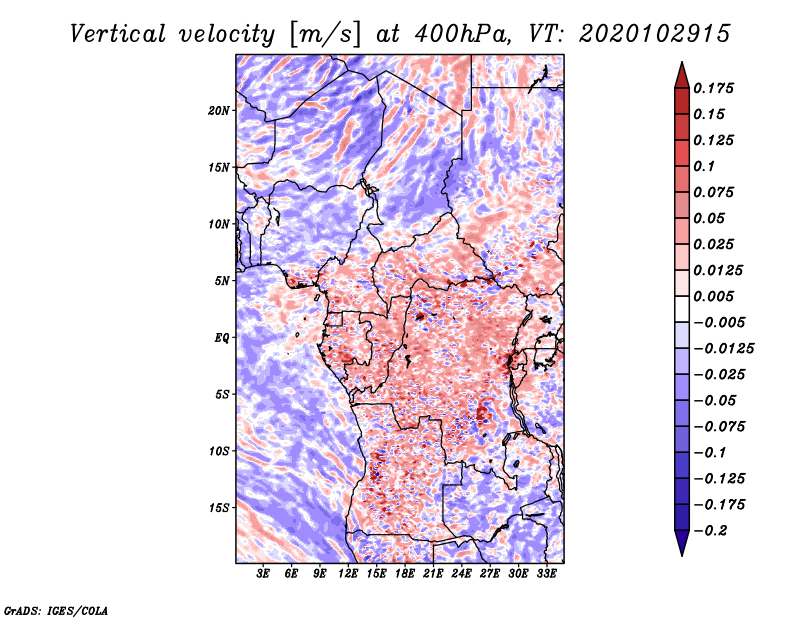 Vertical velocity [m/s] at 400hPa, VT: 2020102915

20N
15N
10N
5N
EQ
5S
10S
15S

3E 6E 9E 12E 15E 18E 21E 24E 27E 30E 33E

0.175
0.15
0.125
0.1
0.075
0.05
0.025
0.0125
0.005
−0.005
−0.0125
−0.025
−0.05
−0.075
−0.1
−0.125
−0.175
−0.2

GrADS: IGES/COLA